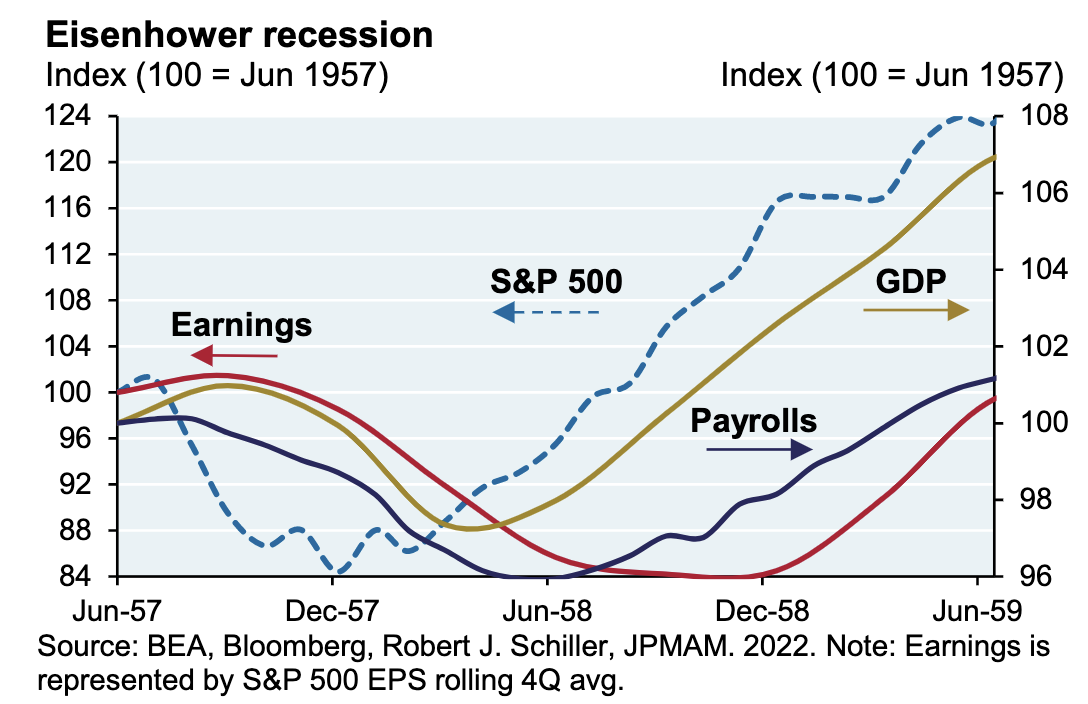 Eisenhower recession

Index (100 = Jun 1957)

Index (100 = Jun 1957)

124
120
116
112
108
104
100
96
92
88
84

108
106
104
102
100
98
96

S&P 500

GDP

Earnings

Payrolls

Jun-57
Dec-57
Jun-58
Dec-58
Jun-59

Source: BEA, Bloomberg, Robert J. Schiller, JPMAM. 2022. Note: Earnings is represented by S&P 500 EPS rolling 4Q avg.